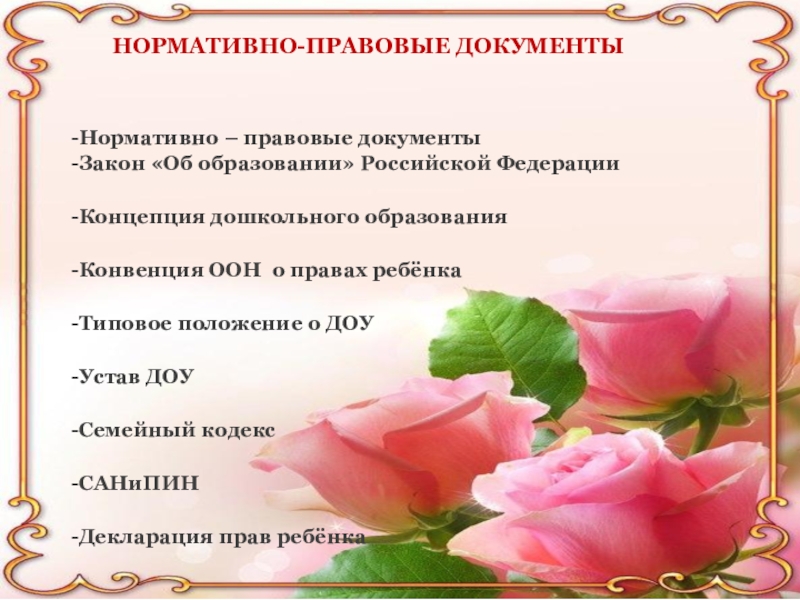 НОРМАТИВНО-ПРАВОВЫЕ ДОКУМЕНТЫ

-Нормативно – правовые документы
-Закон «Об образовании» Российской Федерации

-Концепция дошкольного образования

-Конвенция ООН о правах ребёнка

-Типовое положение о ДОУ

-Устав ДОУ

-Семейный кодекс

-САНиПИН

-Декларация прав ребёнка